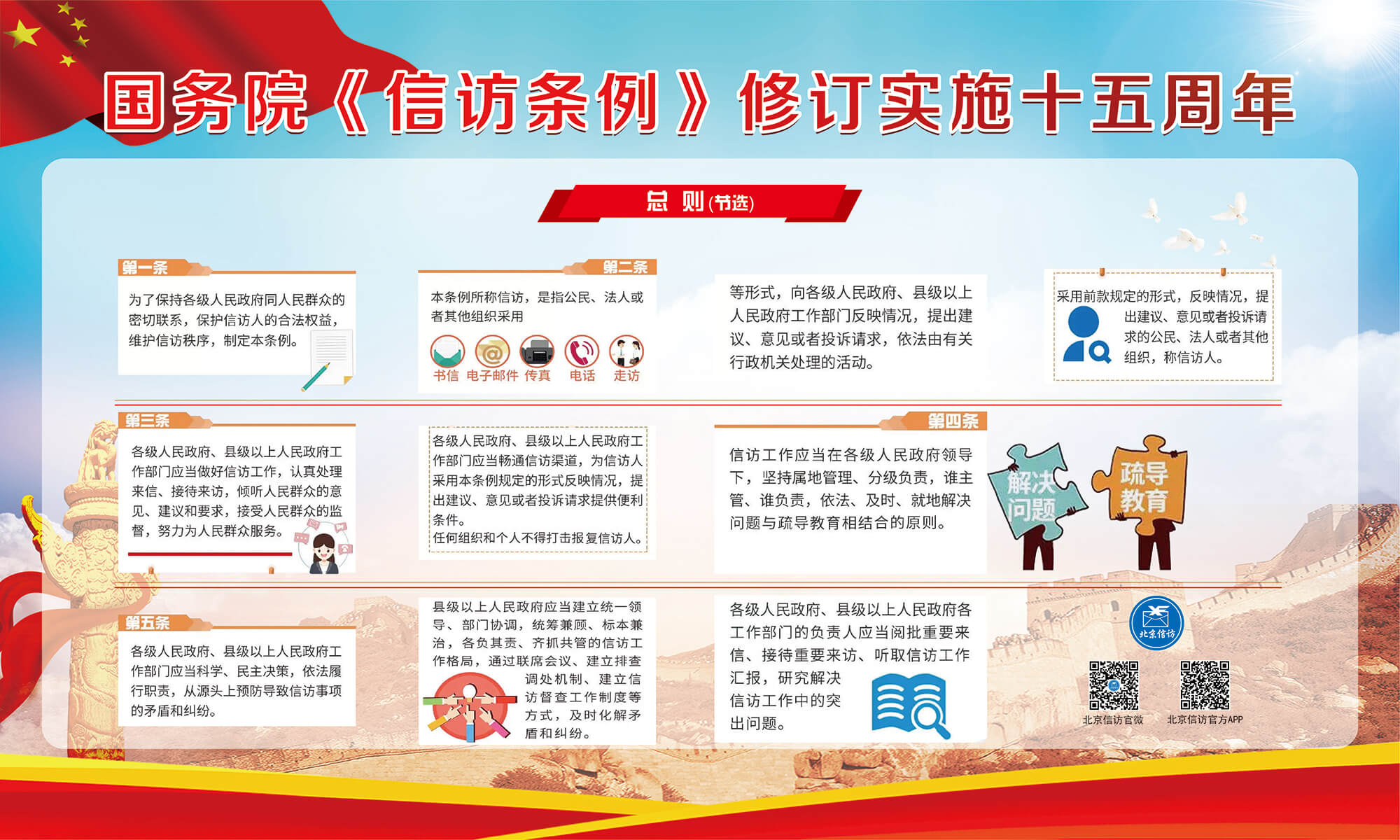 国务院《信访条例》修订实施十五周年

总 则(节选)

第一条

为了保持各级人民政府同人民群众的密切联系，保护信访人的合法权益，维护信访秩序，制定本条例。

第二条

本条例所称信访，是指公民、法人或者其他组织采用

书信 电子邮件 传真 电话 走访

等形式，向各级人民政府、县级以上人民政府工作部门反映情况，提出建议、意见或者投诉请求，依法由有关行政机关处理的活动。

采用前款规定的形式，反映情况，提出建议、意见或者投诉请求的公民、法人或者其他组织，称信访人。

第三条

各级人民政府、县级以上人民政府工作部门应当做好信访工作，认真处理来信、接待来访，倾听人民群众的意见、建议和要求，接受人民群众的监督，努力为人民群众服务。

各级人民政府、县级以上人民政府工作部门应当畅通信访渠道，为信访人采用本条例规定的形式反映情况，提出建议、意见或者投诉请求提供便利条件。
任何组织和个人不得打击报复信访人。

第四条

信访工作应当在各级人民政府领导下，坚持属地管理、分级负责，谁主管、谁负责，依法、及时、就地解决问题与疏导教育相结合的原则。

解决问题

疏导教育

第五条

各级人民政府、县级以上人民政府工作部门应当科学、民主决策，依法履行职责，从源头上预防导致信访事项的矛盾和纠纷。

县级以上人民政府应当建立统一领导、部门协调，统筹兼顾、标本兼治，各负其责、齐抓共管的信访工作格局，通过联席会议、建立排查调处机制、建立信访督查工作制度等方式，及时化解矛盾和纠纷。

各级人民政府、县级以上人民政府各工作部门的负责人应当阅批重要来信、接待重要来访、听取信访工作汇报，研究解决信访工作中的突出问题。

北京信访

北京信访官微

北京信访官方APP